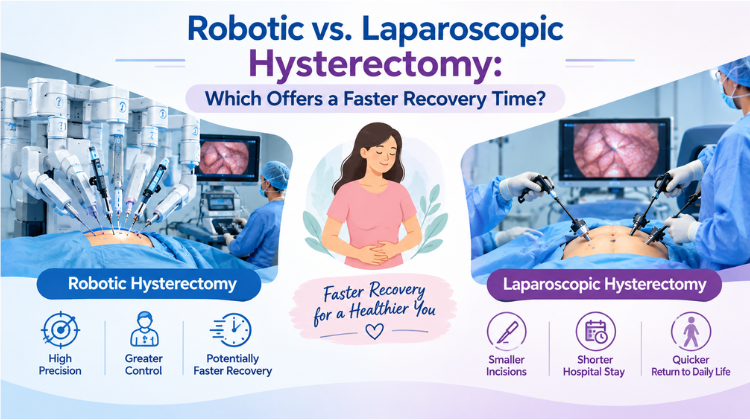 Robotic vs. Laparoscopic Hysterectomy:

Which Offers a Faster Recovery Time?

Robotic Hysterectomy

High Precision

Greater Control

Potentially Faster Recovery

Faster Recovery for a Healthier You

Laparoscopic Hysterectomy

Smaller Incisions

Shorter Hospital Stay

Quicker Return to Daily Life